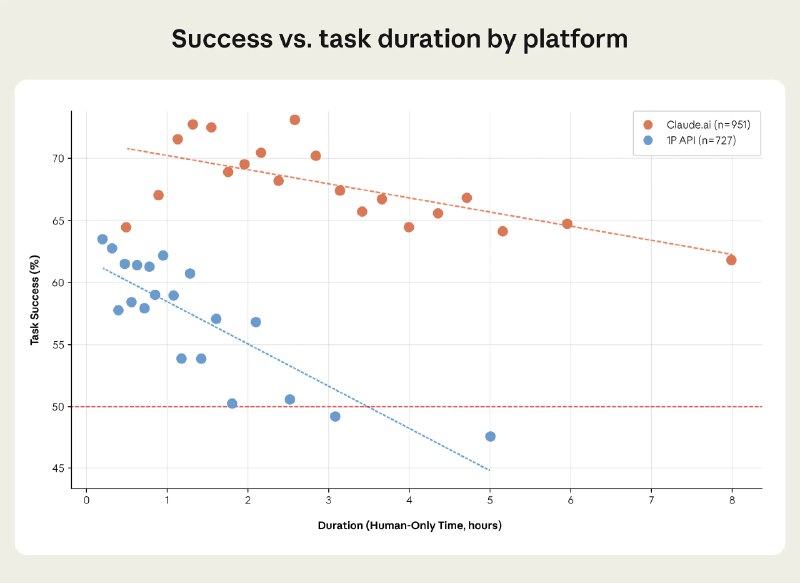 Success vs. task duration by platform

Claude.ai (n=951)
1P API (n=727)

Task Success (%)

70
65
60
55
50
45

0
1
2
3
4
5
6
7
8

Duration (Human-Only Time, hours)